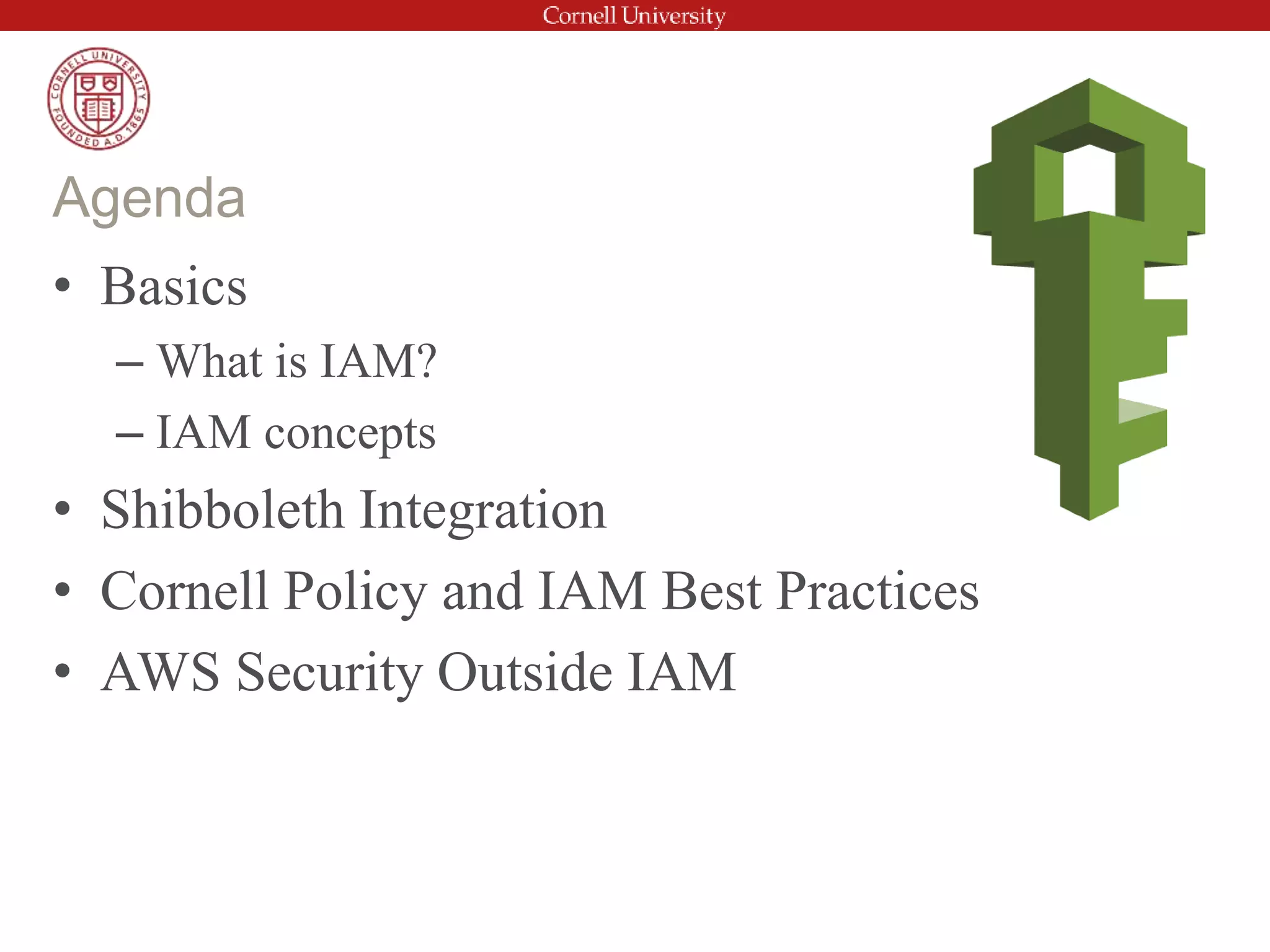 Cornell University

CORNELL UNIVERSITY FOUNDED A.D. 1865

Agenda

• Basics
– What is IAM?
– IAM concepts
• Shibboleth Integration
• Cornell Policy and IAM Best Practices
• AWS Security Outside IAM